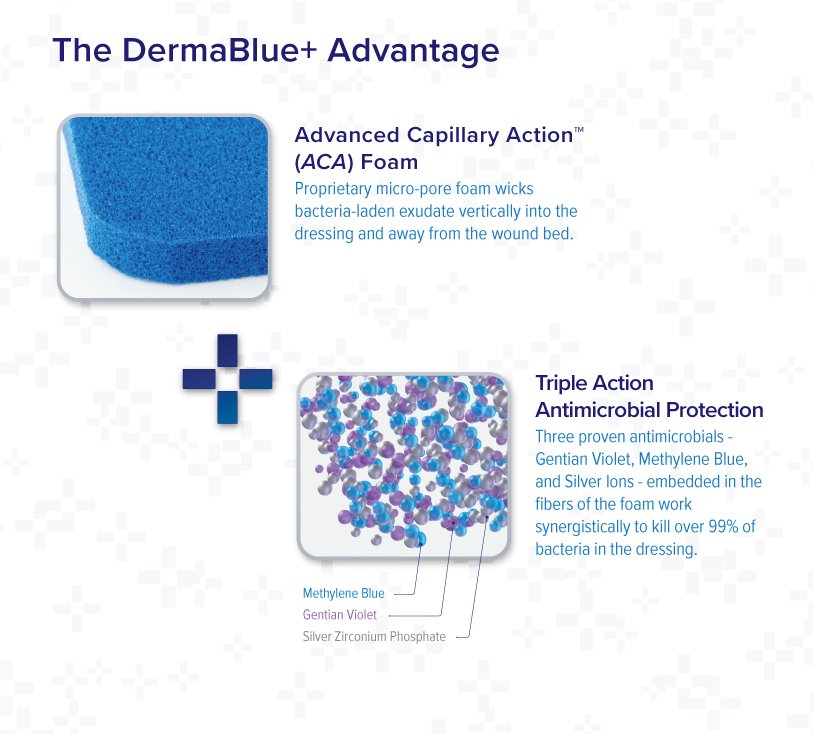 The DermaBlue+ Advantage

Advanced Capillary Action™ (ACA) Foam
Proprietary micro-pore foam wicks bacteria-laden exudate vertically into the dressing and away from the wound bed.

Triple Action Antimicrobial Protection
Three proven antimicrobials - Gentian Violet, Methylene Blue, and Silver Ions - embedded in the fibers of the foam work synergistically to kill over 99% of bacteria in the dressing.

Methylene Blue
Gentian Violet
Silver Zirconium Phosphate